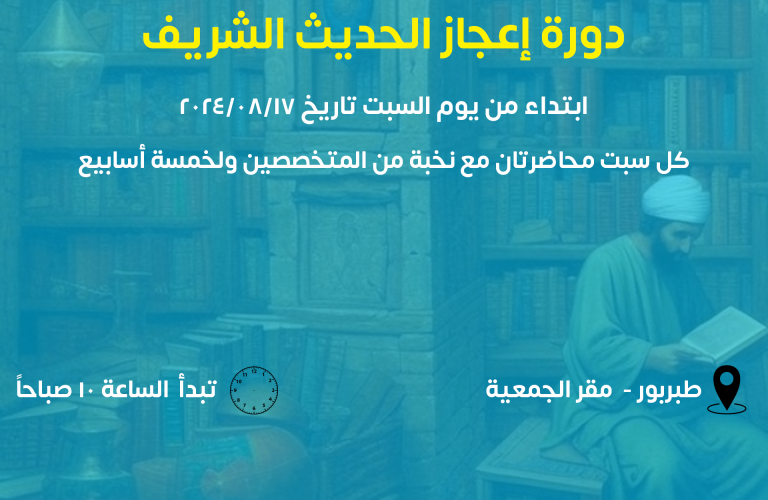 دورة إعجاز الحديث الشريف

ابتداء من يوم السبت تاريخ ٢٠٢٤/٠٨/١٧

كل سبت محاضرتان مع نخبة من المتخصصين ولخمسة أسابيع

طبربور - مقر الجمعية

تبدأ الساعة ١٠ صباحاً